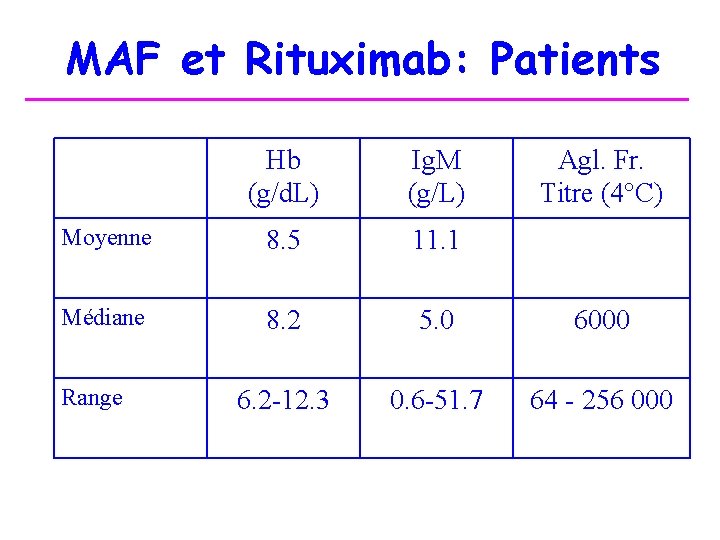 MAF et Rituximab: Patients

|  | Hb (g/dL) | IgM (g/L) | Agl. Fr. Titre (4°C) |
|---|---|---|---|
| Moyenne | 8.5 | 11.1 |  |
| Médiane | 8.2 | 5.0 | 6000 |
| Range | 6.2-12.3 | 0.6-51.7 | 64 - 256 000 |